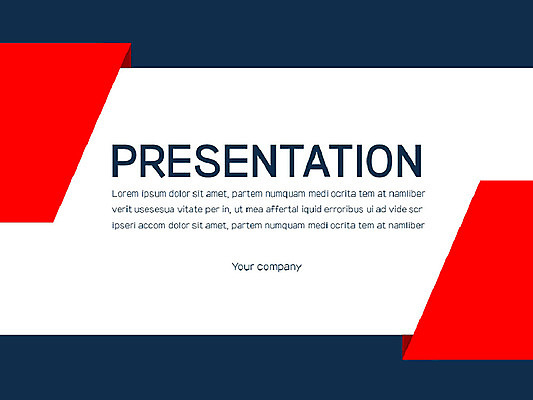 PRESENTATION

Lorem ipsum dolor sit amet, partem numquam medi ocrita tem at namliber verit usesesua vitate per in, ut mea affertal iquid erroribus ui ad vide scr ipseri accom dolor sit amet, partem numquam medi ocrita tem at namliber

Your company